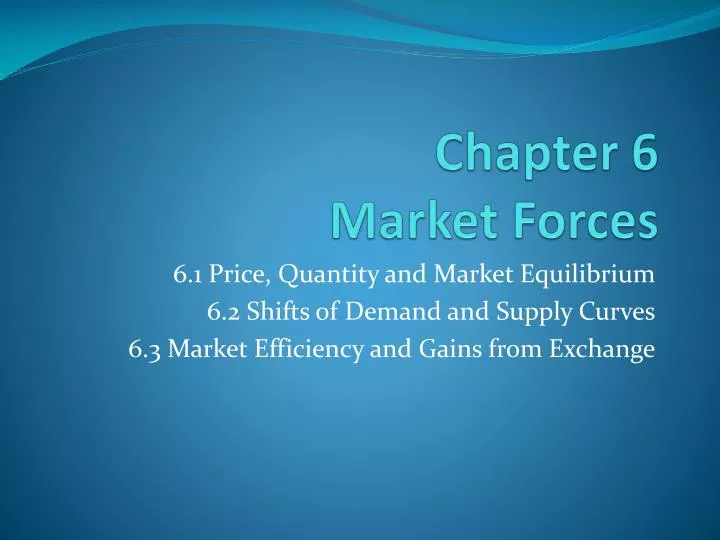 Chapter 6
Market Forces

6.1 Price, Quantity and Market Equilibrium
6.2 Shifts of Demand and Supply Curves
6.3 Market Efficiency and Gains from Exchange